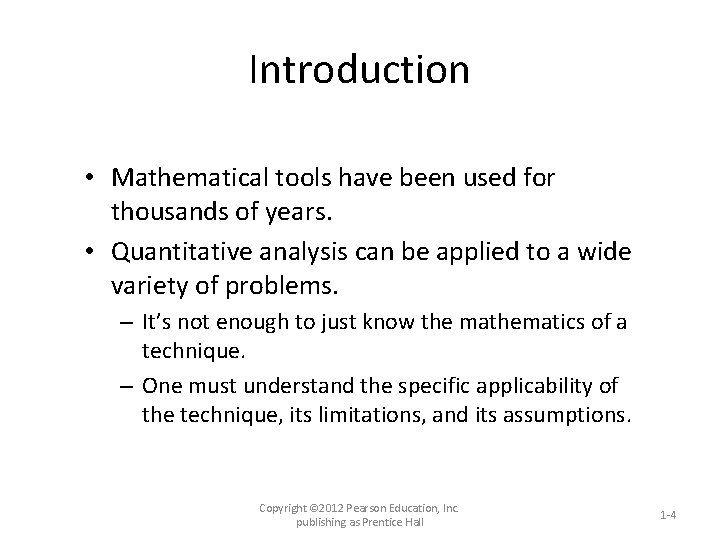 Introduction

• Mathematical tools have been used for thousands of years.

• Quantitative analysis can be applied to a wide variety of problems.

– It's not enough to just know the mathematics of a technique.

– One must understand the specific applicability of the technique, its limitations, and its assumptions.

Copyright ©2012 Pearson Education, Inc. publishing as Prentice Hall

1-4